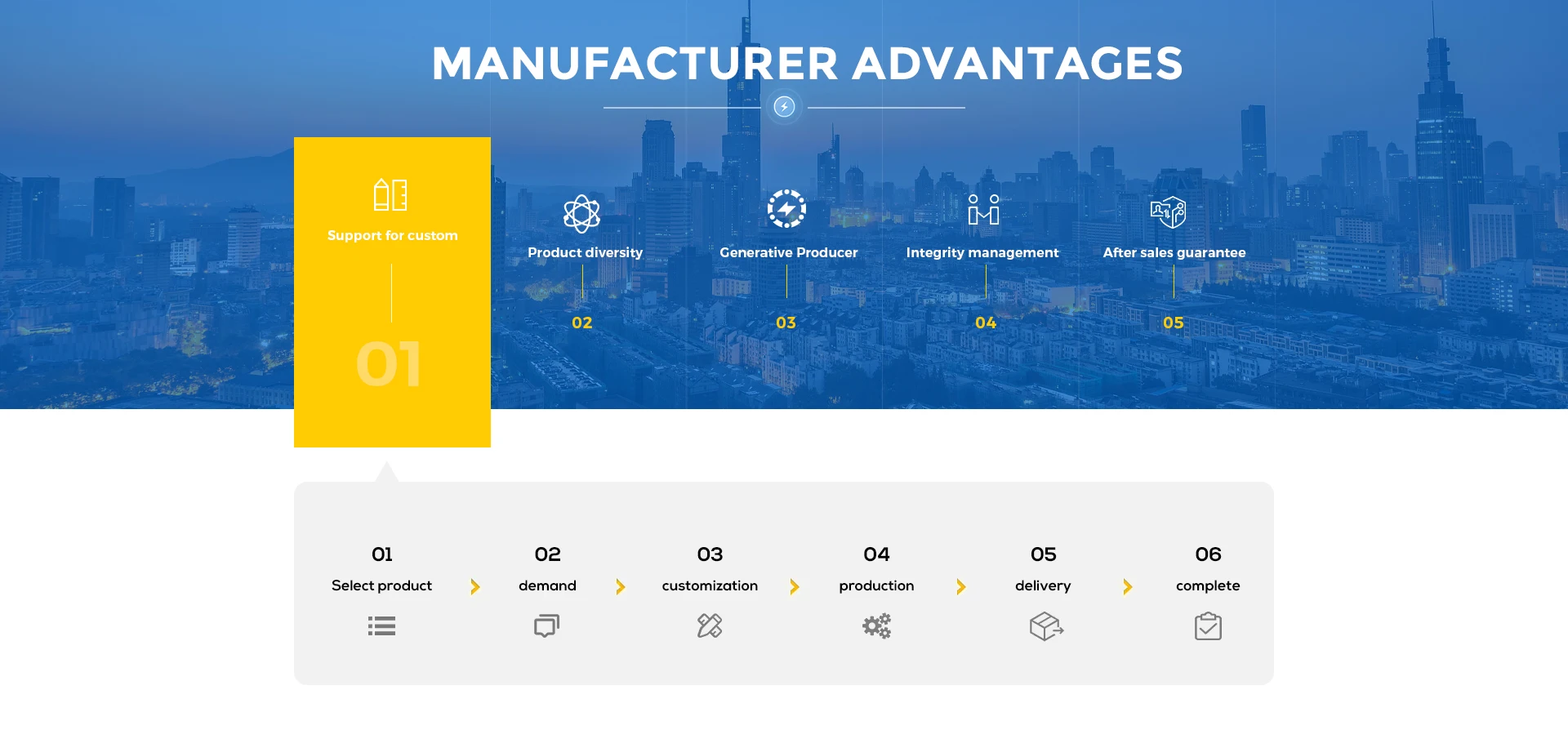 MANUFACTURER ADVANTAGES

Support for custom

01

Product diversity

02

Generative Producer

03

Integrity management

04

After sales guarantee

05

01
Select product

02
demand

03
customization

04
production

05
delivery

06
complete